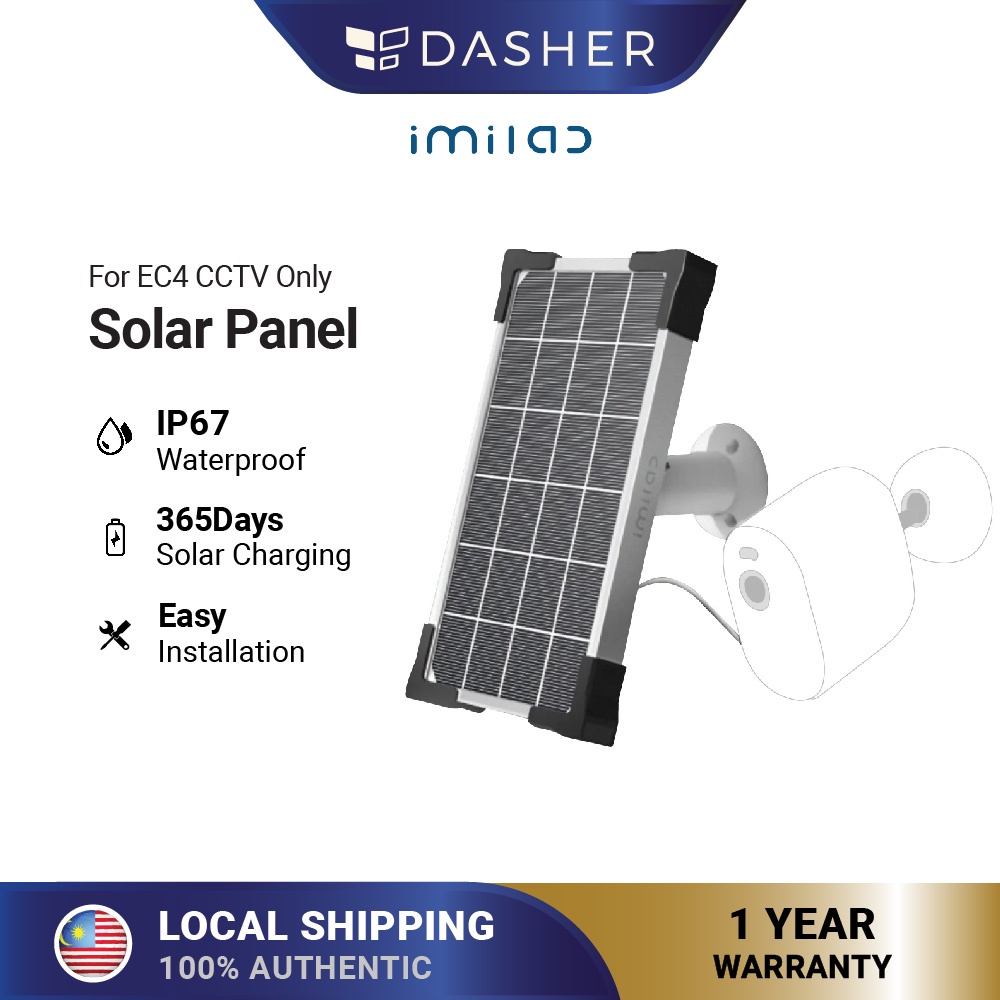 DASHER

imilab

For EC4 CCTV Only

Solar Panel

IP67
Waterproof

365Days
Solar Charging

Easy
Installation

imilab

LOCAL SHIPPING
100% AUTHENTIC

1 YEAR
WARRANTY